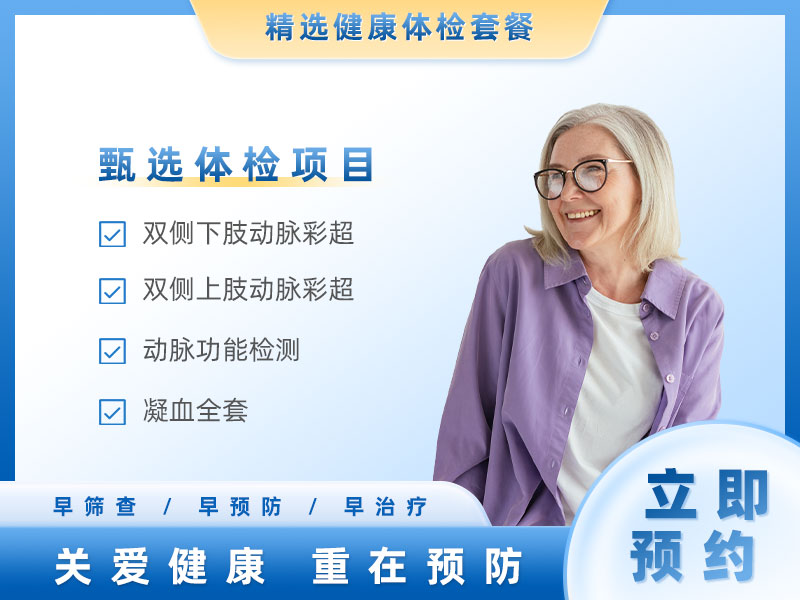 精选健康体检套餐

甄选体检项目

双侧下肢动脉彩超

双侧上肢动脉彩超

动脉功能检测

凝血全套

早筛查 / 早预防 / 早治疗

关爱健康 重在预防

立即预约